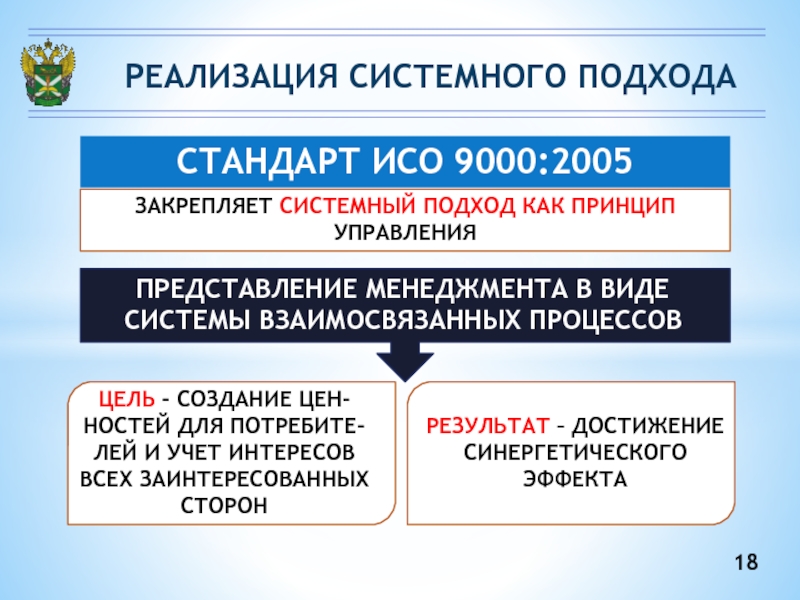 РЕАЛИЗАЦИЯ СИСТЕМНОГО ПОДХОДА

СТАНДАРТ ИСО 9000:2005

ЗАКРЕПЛЯЕТ СИСТЕМНЫЙ ПОДХОД КАК ПРИНЦИП УПРАВЛЕНИЯ

ПРЕДСТАВЛЕНИЕ МЕНЕДЖМЕНТА В ВИДЕ СИСТЕМЫ ВЗАИМОСВЯЗАННЫХ ПРОЦЕССОВ

ЦЕЛЬ – СОЗДАНИЕ ЦЕННОСТЕЙ ДЛЯ ПОТРЕБИТЕЛЕЙ И УЧЕТ ИНТЕРЕСОВ ВСЕХ ЗАИНТЕРЕСОВАННЫХ СТОРОН

РЕЗУЛЬТАТ – ДОСТИЖЕНИЕ СИНЕРГЕТИЧЕСКОГО ЭФФЕКТА

18